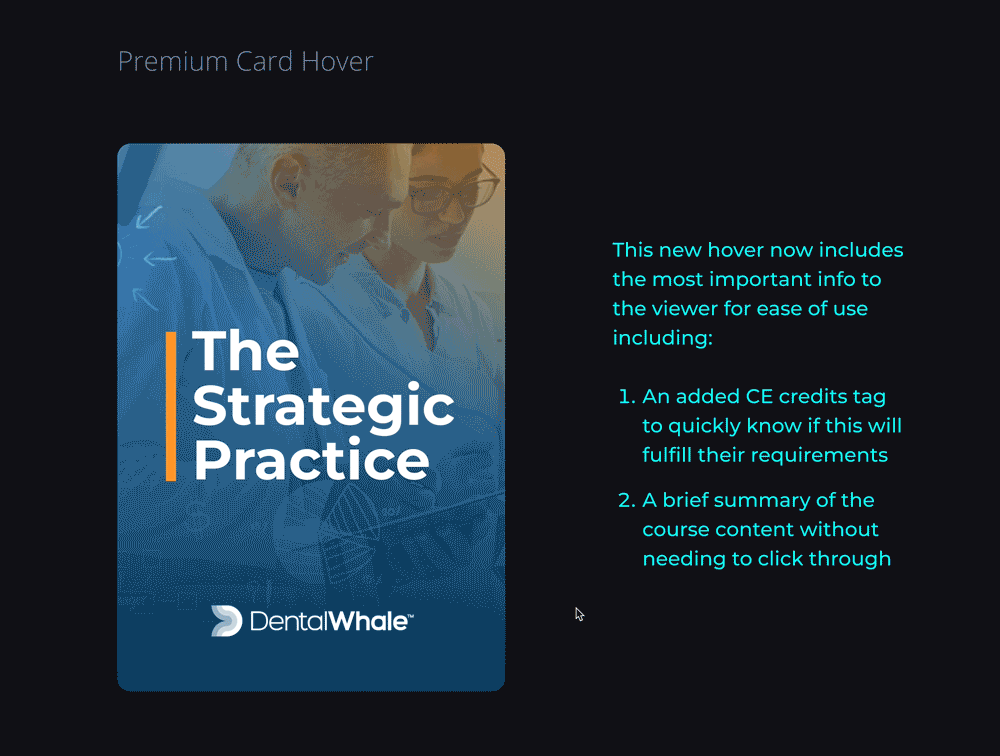 Premium Card Hover

The Strategic Practice

DentalWhale™

This new hover now includes the most important info to the viewer for ease of use including:

1. An added CE credits tag to quickly know if this will fulfill their requirements

2. A brief summary of the course content without needing to click through